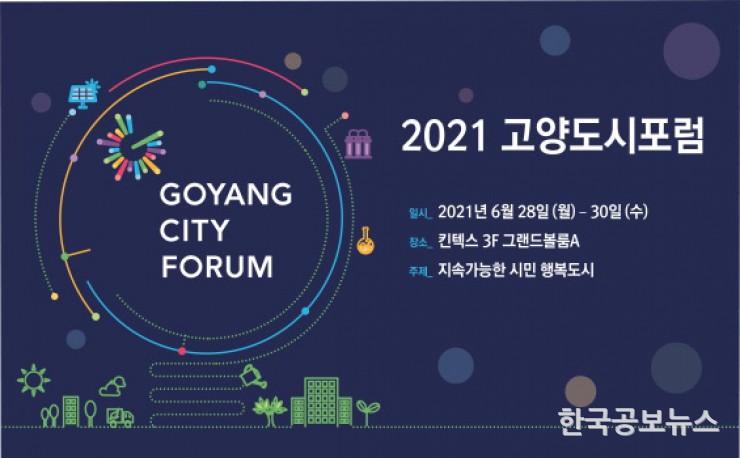 GOYANG CITY FORUM

2021 고양도시포럼

일시_ 2021년 6월 28일 (월) – 30일 (수)

장소_ 킨텍스 3F 그랜드볼룸A

주제_ 지속가능한 시민 행복도시

한국공보뉴스